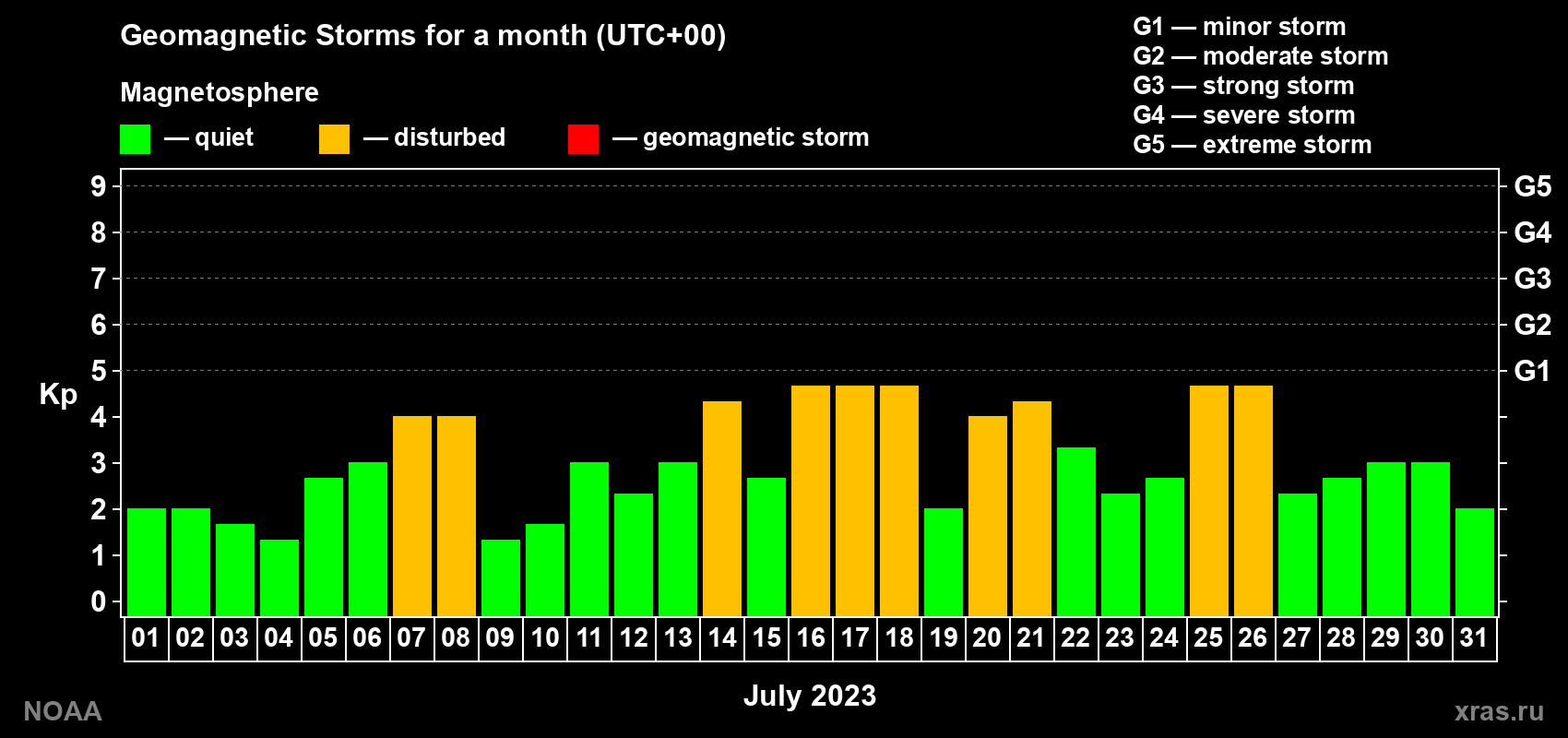 Geomagnetic Storms for a month (UTC+00)

Magnetosphere

— quiet — disturbed — geomagnetic storm

G1 — minor storm
G2 — moderate storm
G3 — strong storm
G4 — severe storm
G5 — extreme storm

Kp

9 8 7 6 5 4 3 2 1 0

G5 G4 G3 G2 G1

01 02 03 04 05 06 07 08 09 10 11 12 13 14 15 16 17 18 19 20 21 22 23 24 25 26 27 28 29 30 31

July 2023

NOAA

xras.ru